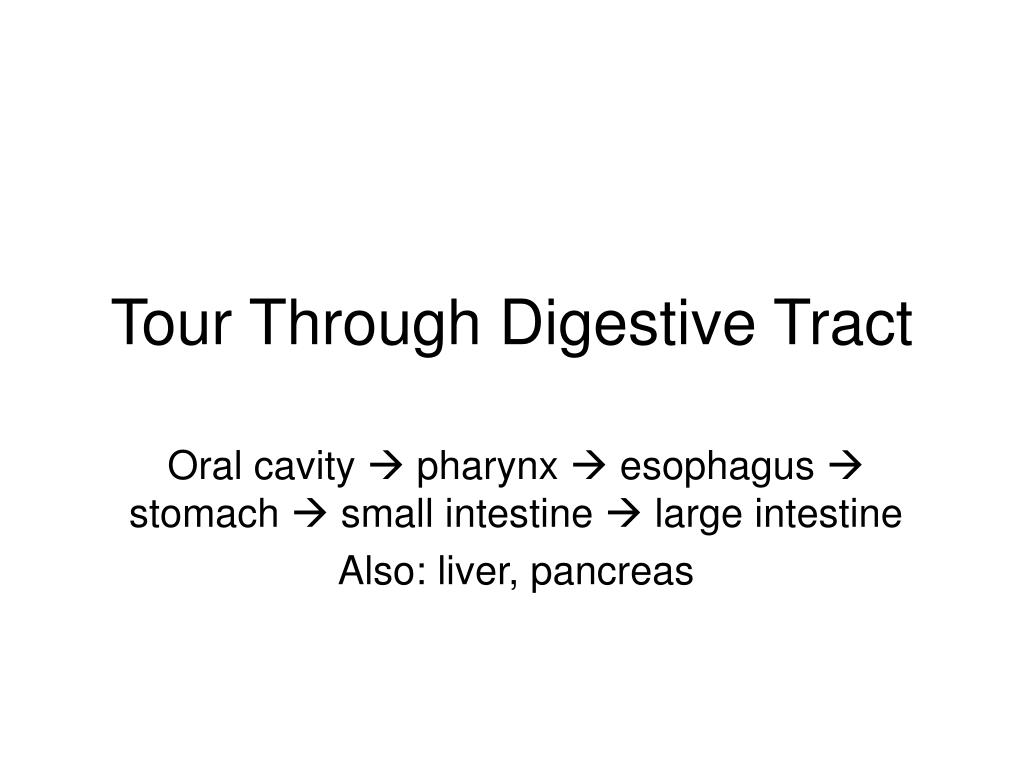 Tour Through Digestive Tract

Oral cavity → pharynx → esophagus → stomach → small intestine → large intestine

Also: liver, pancreas